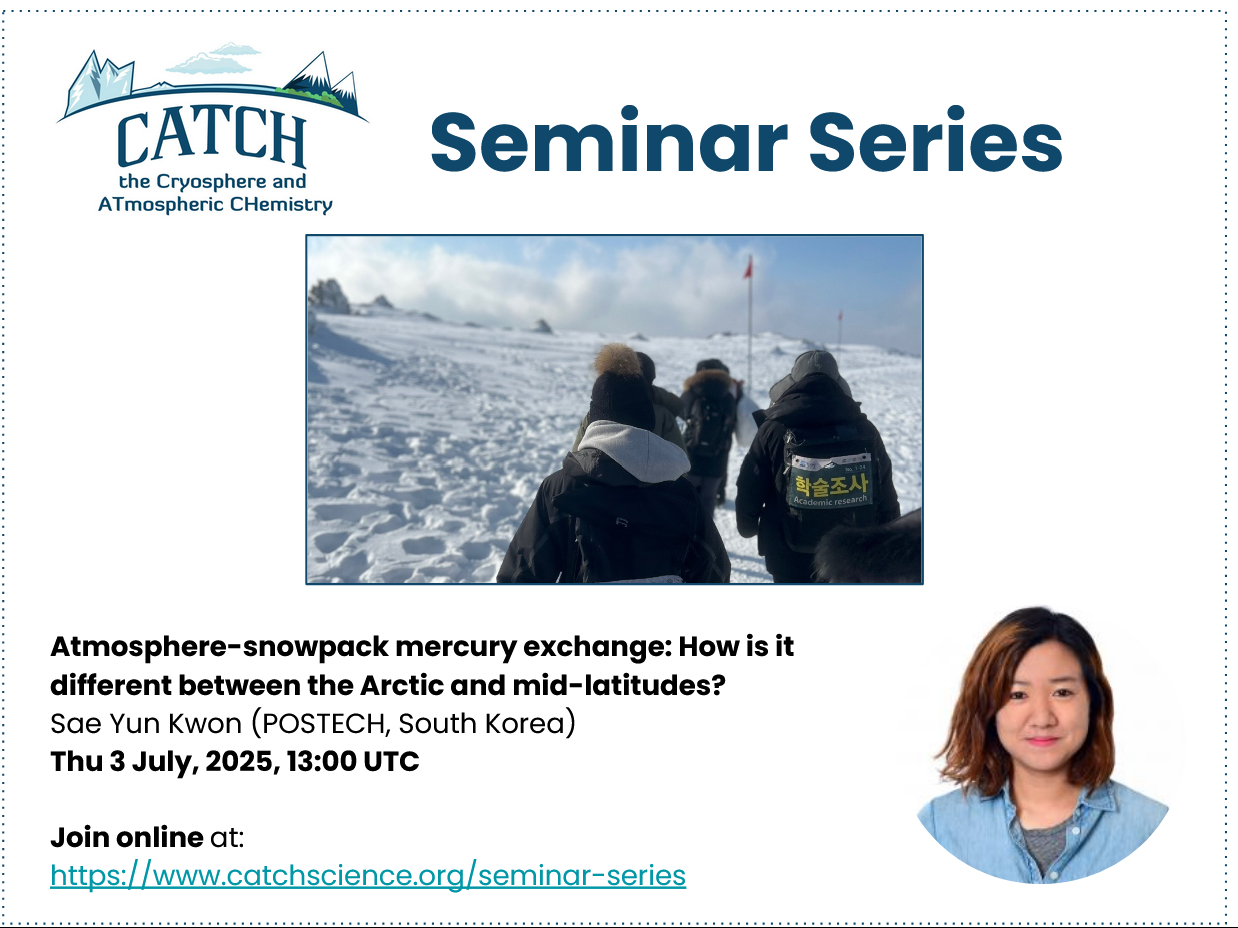 CATCH
the Cryosphere and
ATmospheric CHemistry

Seminar Series

학술조사
Academic research

Atmosphere-snowpack mercury exchange: How is it different between the Arctic and mid-latitudes?
Sae Yun Kwon (POSTECH, South Korea)
Thu 3 July, 2025, 13:00 UTC

Join online at:
https://www.catchscience.org/seminar-series